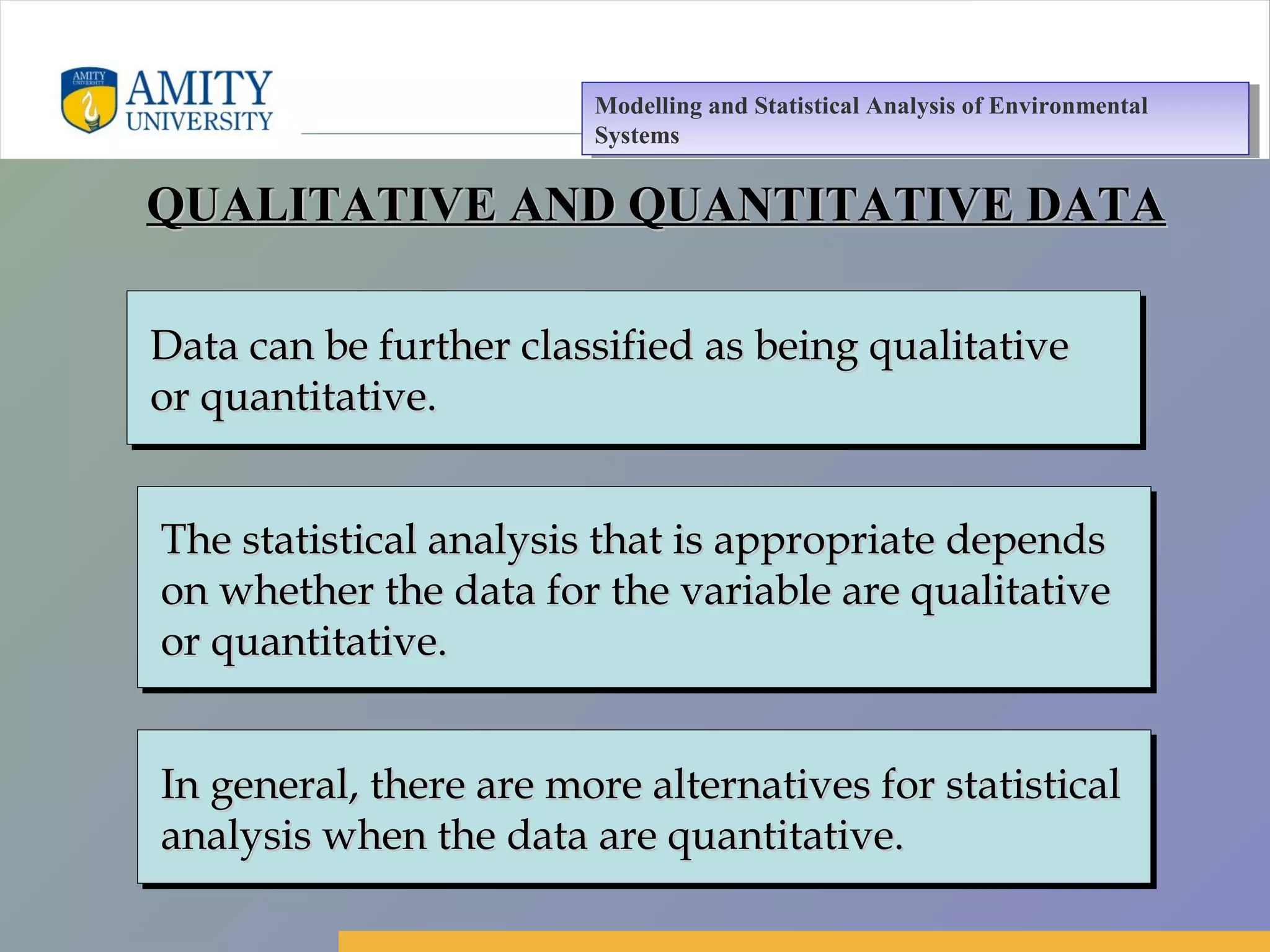 AMITY UNIVERSITY

AMITY UNIVERSITY

Modelling and Statistical Analysis of Environmental Systems

QUALITATIVE AND QUANTITATIVE DATA

Data can be further classified as being qualitative or quantitative.

The statistical analysis that is appropriate depends on whether the data for the variable are qualitative or quantitative.

In general, there are more alternatives for statistical analysis when the data are quantitative.